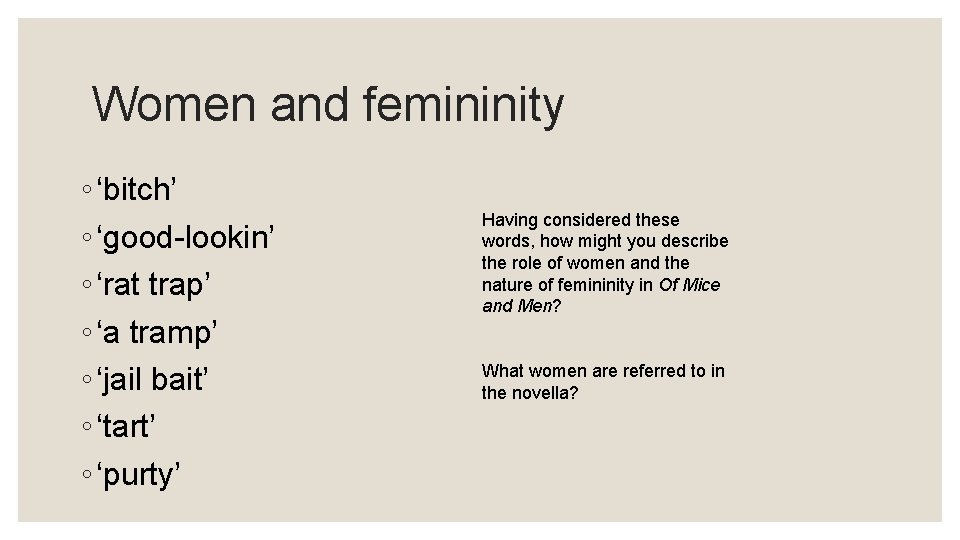 Women and femininity

◦ ‘bitch’
◦ ‘good-lookin’
◦ ‘rat trap’
◦ ‘a tramp’
◦ ‘jail bait’
◦ ‘tart’
◦ ‘purty’

Having considered these words, how might you describe the role of women and the nature of femininity in Of Mice and Men?

What women are referred to in the novella?